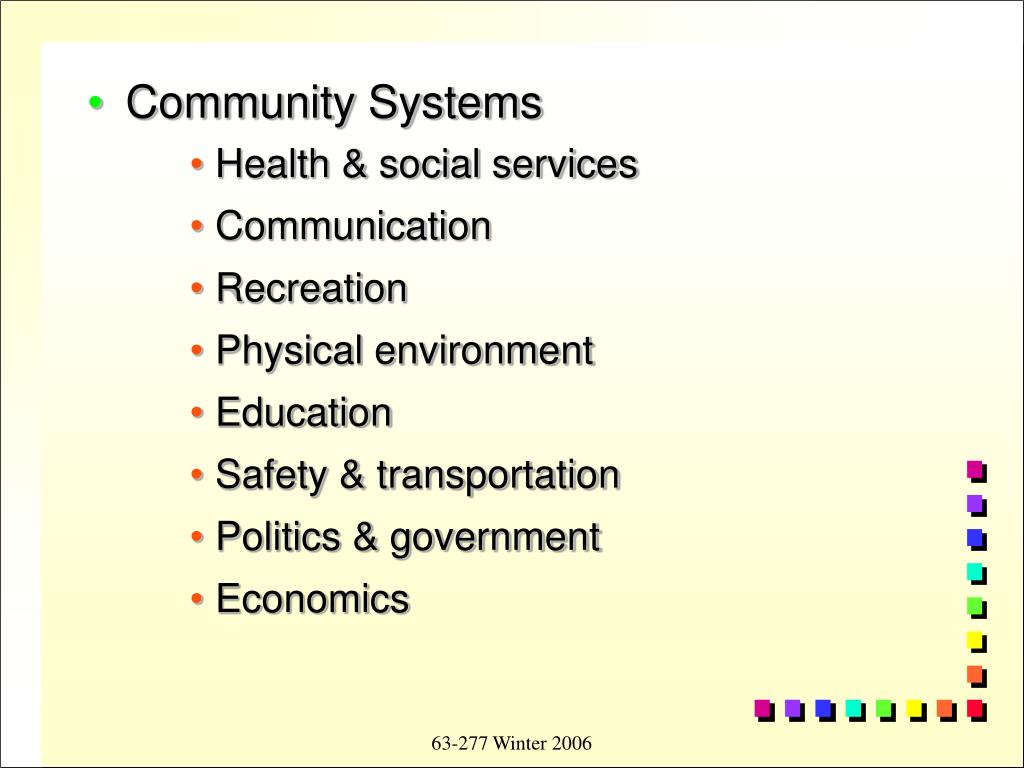 • Community Systems
• Health & social services
• Communication
• Recreation
• Physical environment
• Education
• Safety & transportation
• Politics & government
• Economics

63-277 Winter 2006